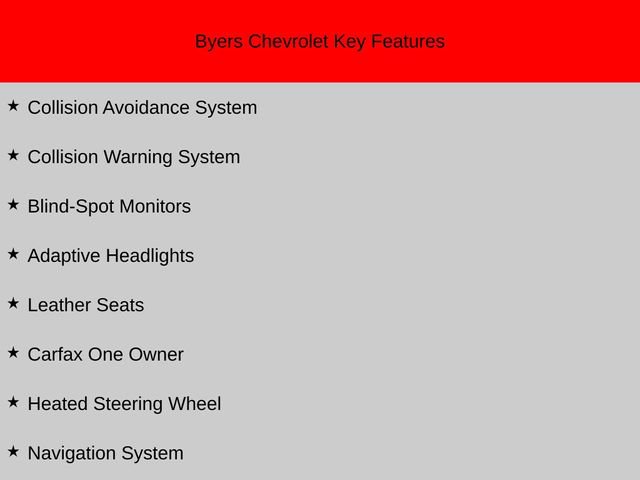 Byers Chevrolet Key Features

★ Collision Avoidance System

★ Collision Warning System

★ Blind-Spot Monitors

★ Adaptive Headlights

★ Leather Seats

★ Carfax One Owner

★ Heated Steering Wheel

★ Navigation System